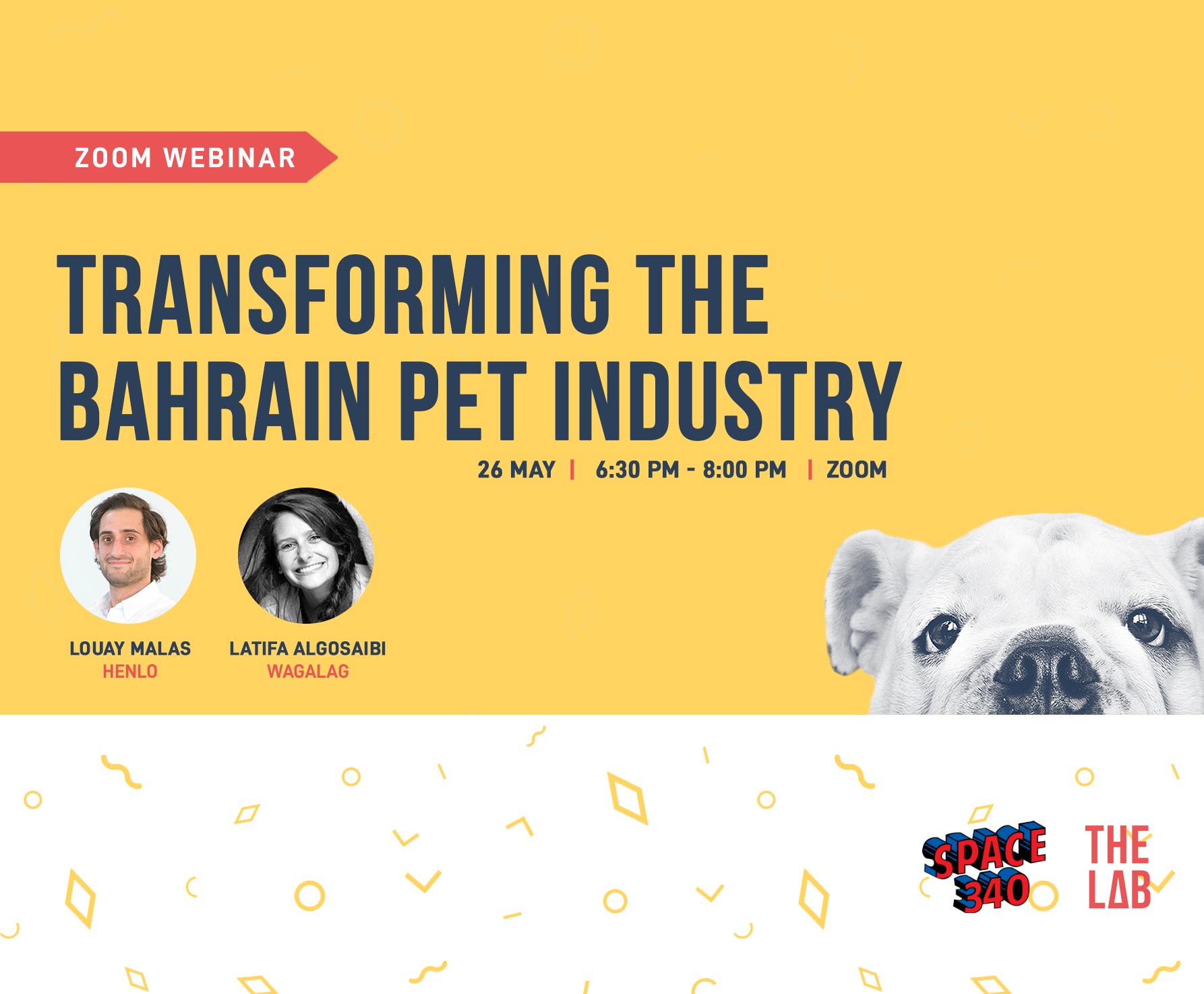 ZOOM WEBINAR

TRANSFORMING THE BAHRAIN PET INDUSTRY

26 MAY | 6:30 PM - 8:00 PM | ZOOM

LOUAY MALAS
HENLO

LATIFA ALGOSAIBI
WAGALAG

SPACE 340

THE LAB